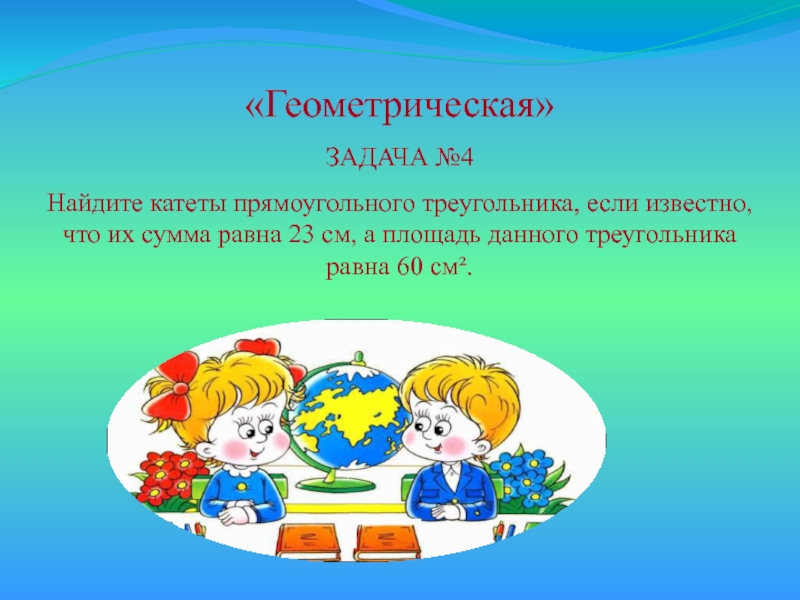 «Геометрическая»

ЗАДАЧА №4

Найдите катеты прямоугольного треугольника, если известно, что их сумма равна 23 см, а площадь данного треугольника равна 60 см².